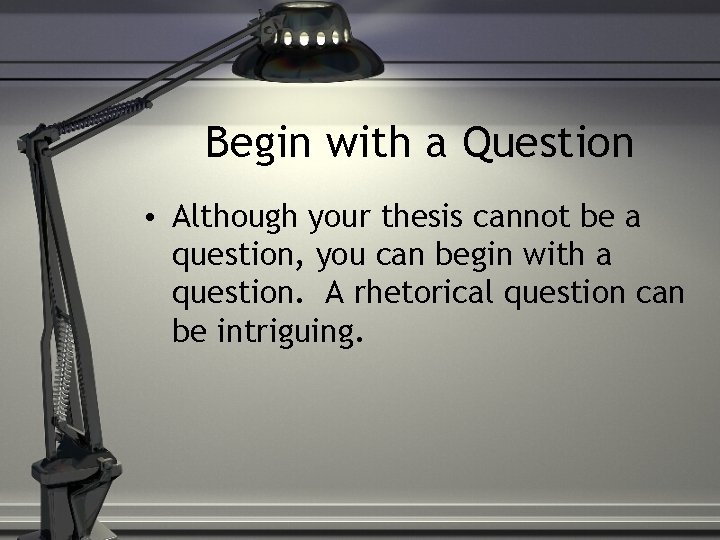 Begin with a Question

• Although your thesis cannot be a question, you can begin with a question.  A rhetorical question can be intriguing.